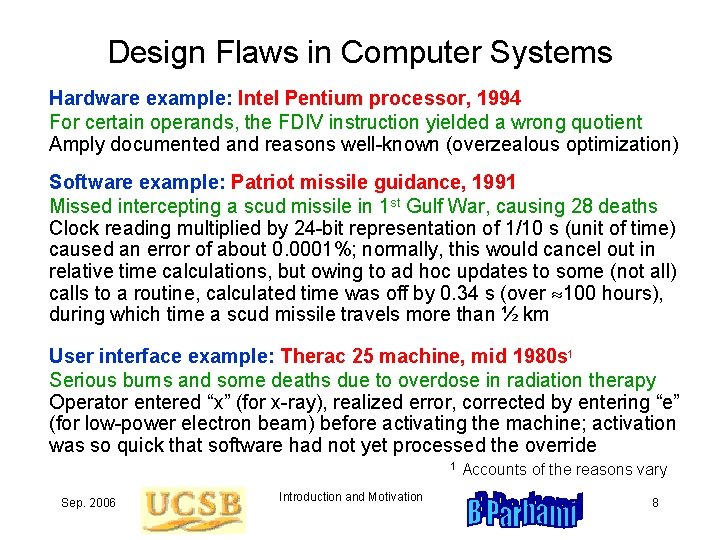 Design Flaws in Computer Systems

Hardware example: Intel Pentium processor, 1994
For certain operands, the FDIV instruction yielded a wrong quotient
Amply documented and reasons well-known (overzealous optimization)

Software example: Patriot missile guidance, 1991
Missed intercepting a scud missile in 1$^{st}$ Gulf War, causing 28 deaths
Clock reading multiplied by 24-bit representation of 1/10 s (unit of time) caused an error of about 0.0001%; normally, this would cancel out in relative time calculations, but owing to ad hoc updates to some (not all) calls to a routine, calculated time was off by 0.34 s (over $\approx$100 hours), during which time a scud missile travels more than ½ km

User interface example: Therac 25 machine, mid 1980s$^1$
Serious burns and some deaths due to overdose in radiation therapy
Operator entered “x” (for x-ray), realized error, corrected by entering “e” (for low-power electron beam) before activating the machine; activation was so quick that software had not yet processed the override

$^1$ Accounts of the reasons vary

Sep. 2006 UCSB Introduction and Motivation B Parhami 8